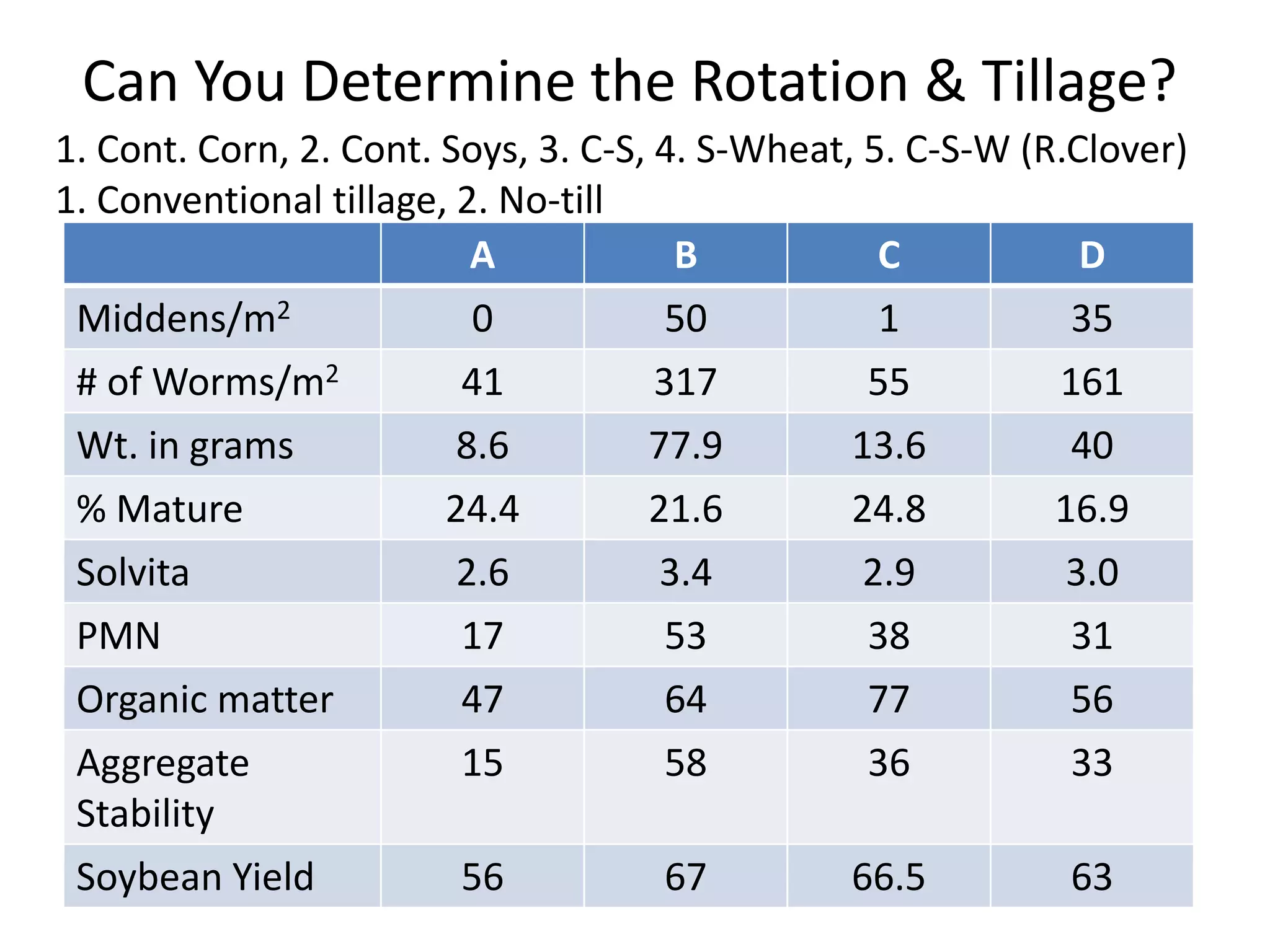 Can You Determine the Rotation & Tillage?

1. Cont. Corn, 2. Cont. Soys, 3. C-S, 4. S-Wheat, 5. C-S-W (R.Clover)

1. Conventional tillage, 2. No-till

| | A | B | C | D |
|---|---|---|---|---|
| Middens/m$^2$ | 0 | 50 | 1 | 35 |
| # of Worms/m$^2$ | 41 | 317 | 55 | 161 |
| Wt. in grams | 8.6 | 77.9 | 13.6 | 40 |
| % Mature | 24.4 | 21.6 | 24.8 | 16.9 |
| Solvita | 2.6 | 3.4 | 2.9 | 3.0 |
| PMN | 17 | 53 | 38 | 31 |
| Organic matter | 47 | 64 | 77 | 56 |
| Aggregate Stability | 15 | 58 | 36 | 33 |
| Soybean Yield | 56 | 67 | 66.5 | 63 |